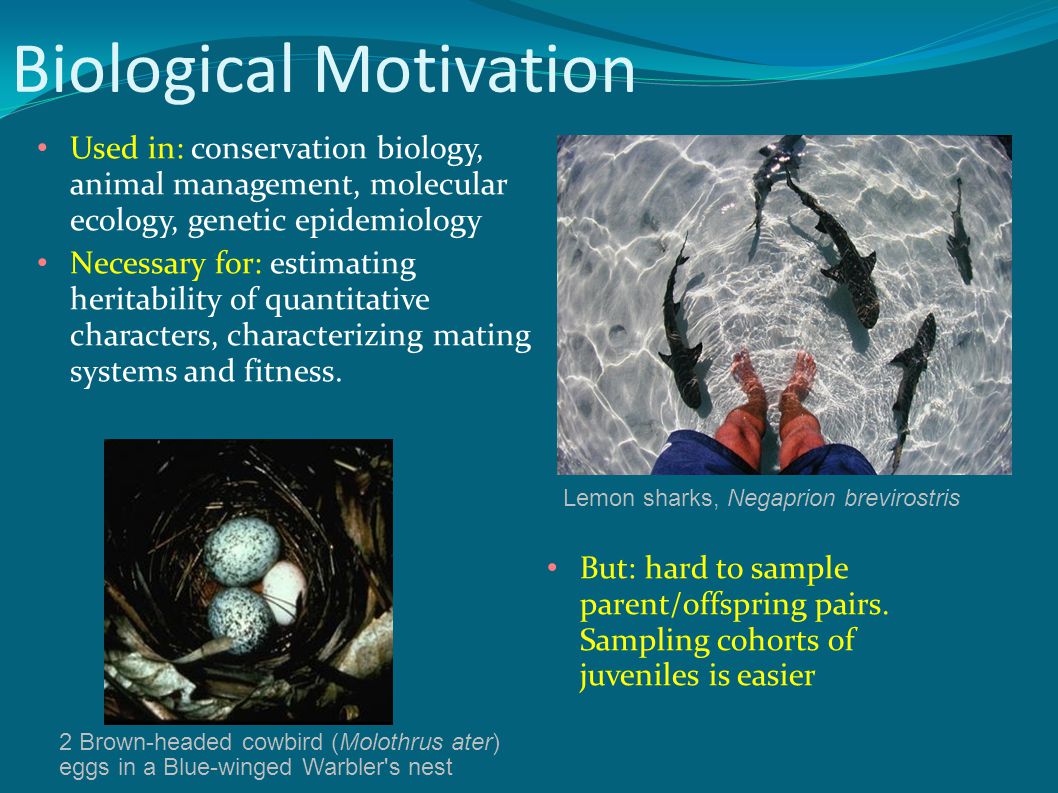 Biological Motivation

• Used in: conservation biology, animal management, molecular ecology, genetic epidemiology
• Necessary for: estimating heritability of quantitative characters, characterizing mating systems and fitness.

Lemon sharks, Negaprion brevirostris

• But: hard to sample parent/offspring pairs. Sampling cohorts of juveniles is easier

2 Brown-headed cowbird (Molothrus ater) eggs in a Blue-winged Warbler's nest